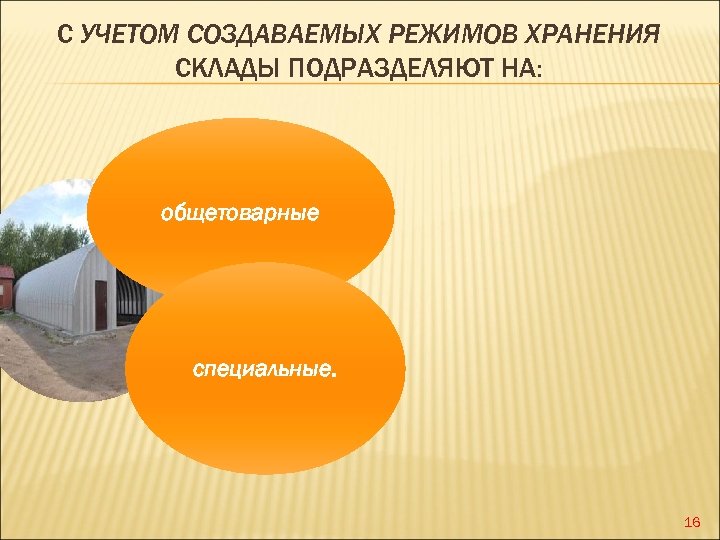 С УЧЕТОМ СОЗДАВАЕМЫХ РЕЖИМОВ ХРАНЕНИЯ СКЛАДЫ ПОДРАЗДЕЛЯЮТ НА:

общетоварные

специальные.

16